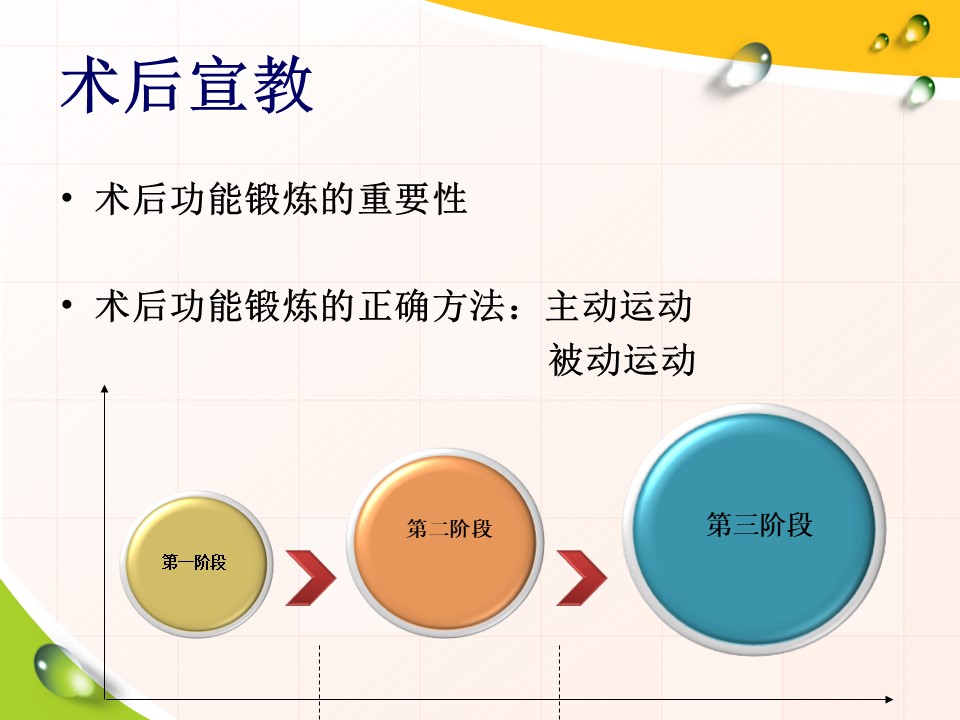 术后宣教

• 术后功能锻炼的重要性

• 术后功能锻炼的正确方法：主动运动
被动运动

第一阶段

第二阶段

第三阶段